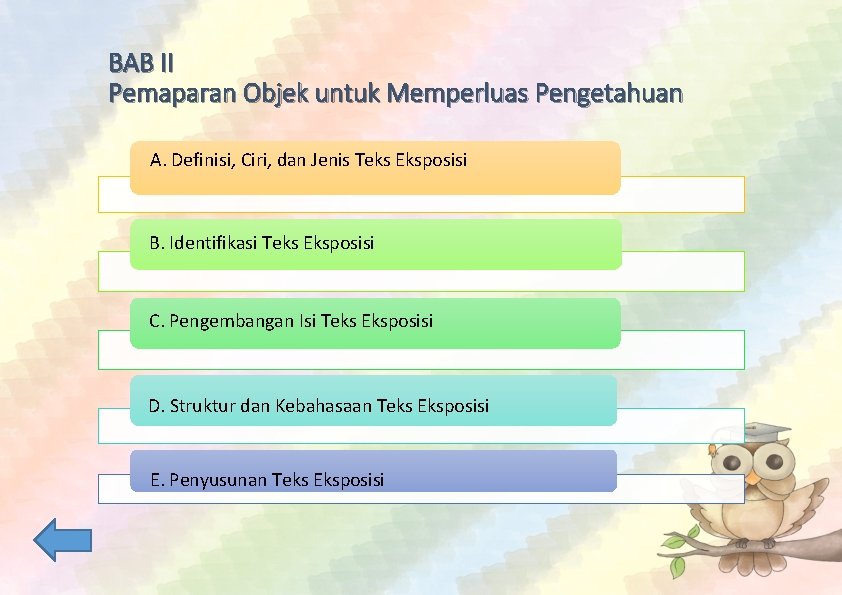 BAB II
Pemaparan Objek untuk Memperluas Pengetahuan

A. Definisi, Ciri, dan Jenis Teks Eksposisi

B. Identifikasi Teks Eksposisi

C. Pengembangan Isi Teks Eksposisi

D. Struktur dan Kebahasaan Teks Eksposisi

E. Penyusunan Teks Eksposisi